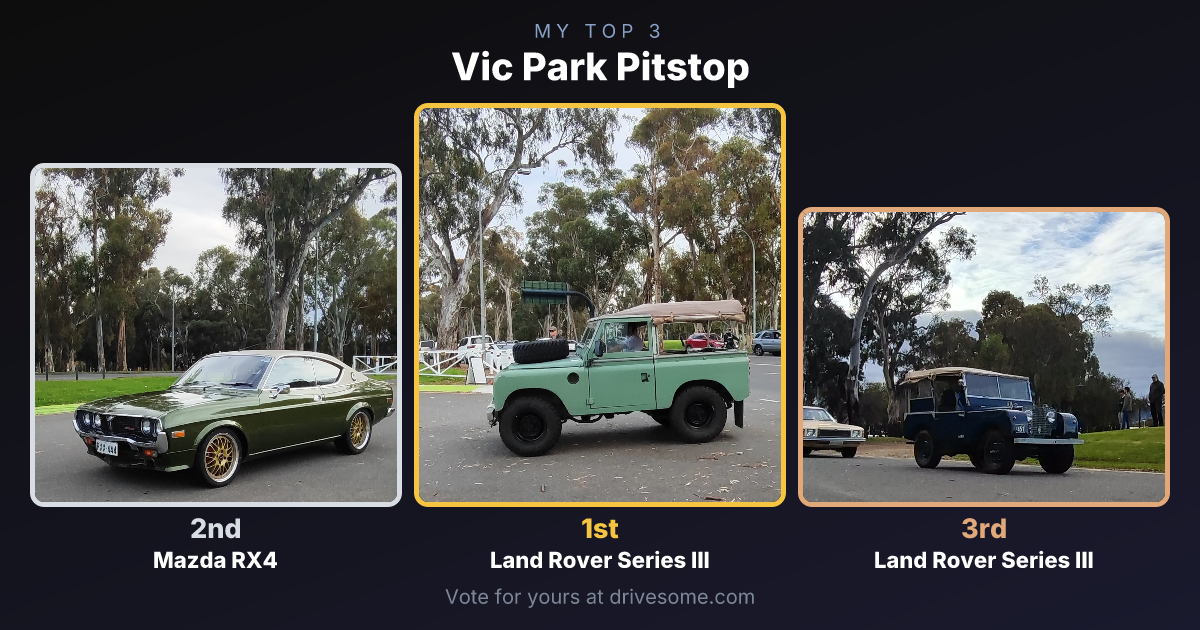 MY TOP 3
Vic Park Pitstop

2nd
Mazda RX4

1st
Land Rover Series III

3rd
Land Rover Series III

Vote for yours at drivesome.com